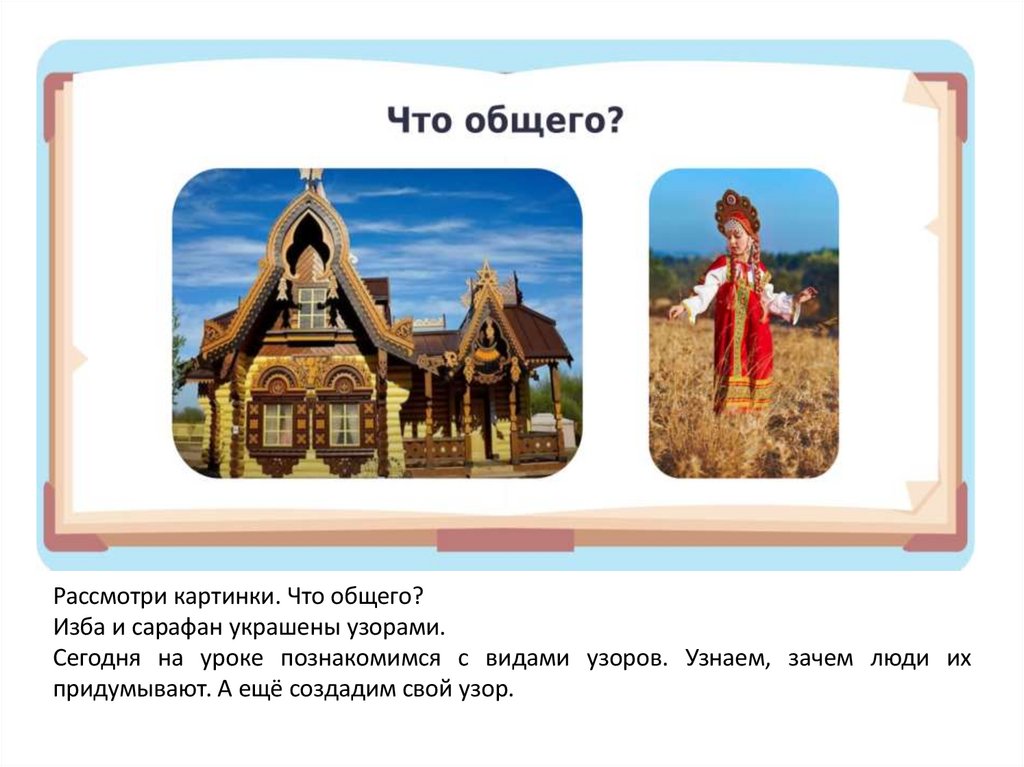 Что общего?

Рассмотри картинки. Что общего?
Изба и сарафан украшены узорами.
Сегодня на уроке познакомимся с видами узоров. Узнаем, зачем люди их придумывают. А ещё создадим свой узор.